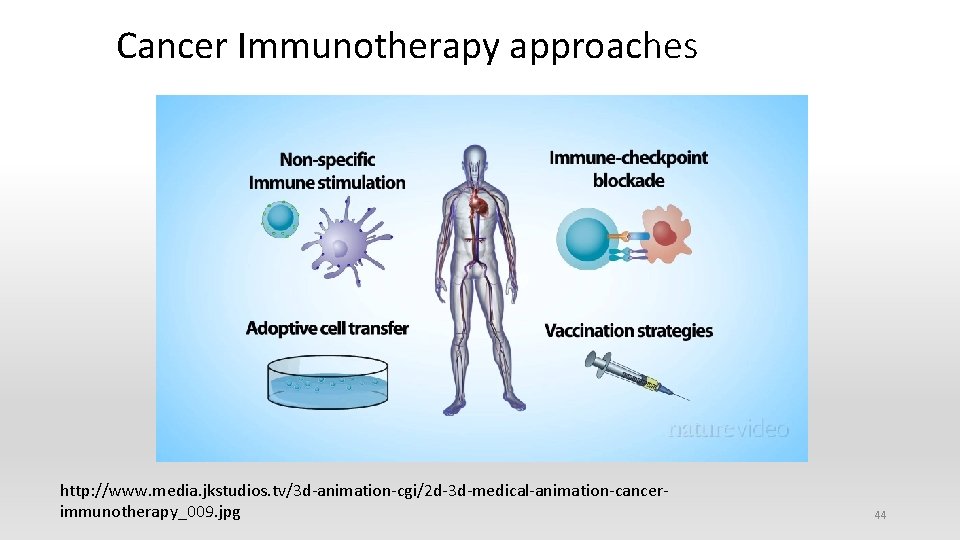 Cancer Immunotherapy approaches

Non-specific Immune stimulation

Immune-checkpoint blockade

Adoptive cell transfer

Vaccination strategies

naturevideo

http://www.media.jkstudios.tv/3d-animation-cgi/2d-3d-medical-animation-cancer-immunotherapy_009.jpg

44